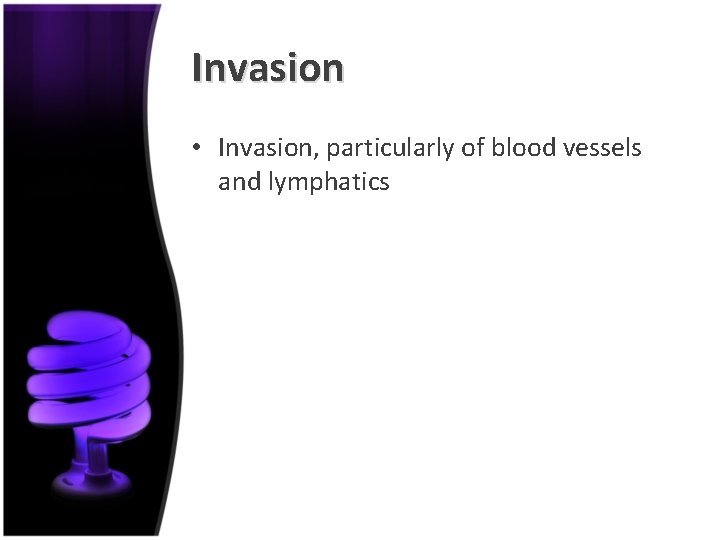 Invasion

• Invasion, particularly of blood vessels and lymphatics